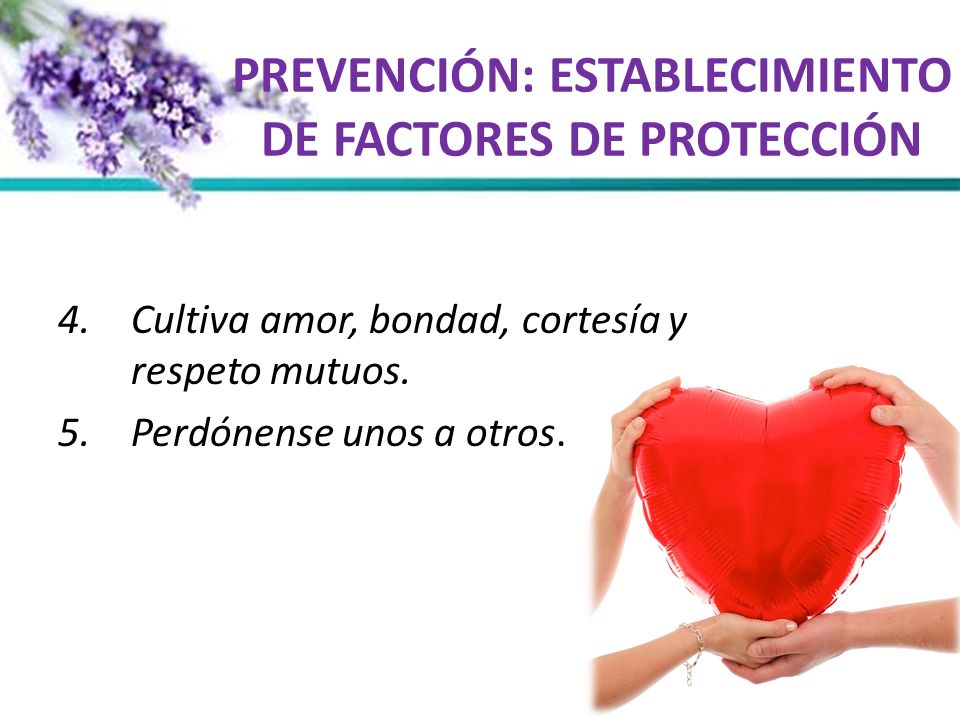 PREVENCIÓN: ESTABLECIMIENTO DE FACTORES DE PROTECCIÓN

4. Cultiva amor, bondad, cortesía y respeto mutuos.
5. Perdónense unos a otros.